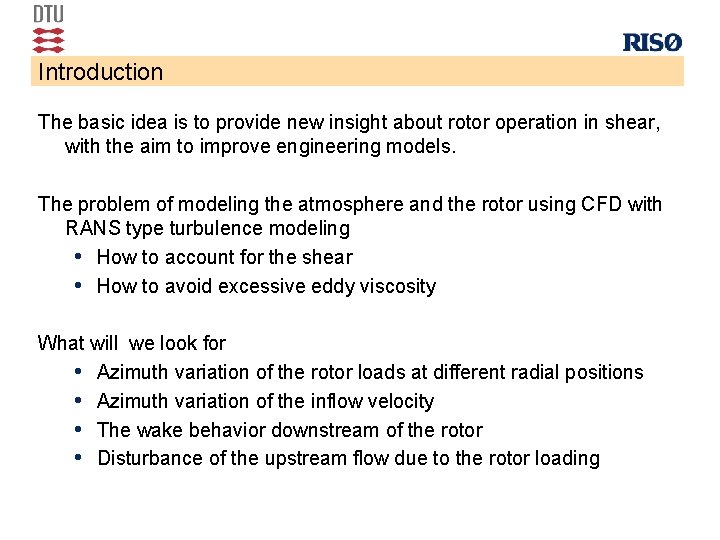 DTU

RISØ

Introduction

The basic idea is to provide new insight about rotor operation in shear, with the aim to improve engineering models.

The problem of modeling the atmosphere and the rotor using CFD with RANS type turbulence modeling
• How to account for the shear
• How to avoid excessive eddy viscosity

What will we look for
• Azimuth variation of the rotor loads at different radial positions
• Azimuth variation of the inflow velocity
• The wake behavior downstream of the rotor
• Disturbance of the upstream flow due to the rotor loading